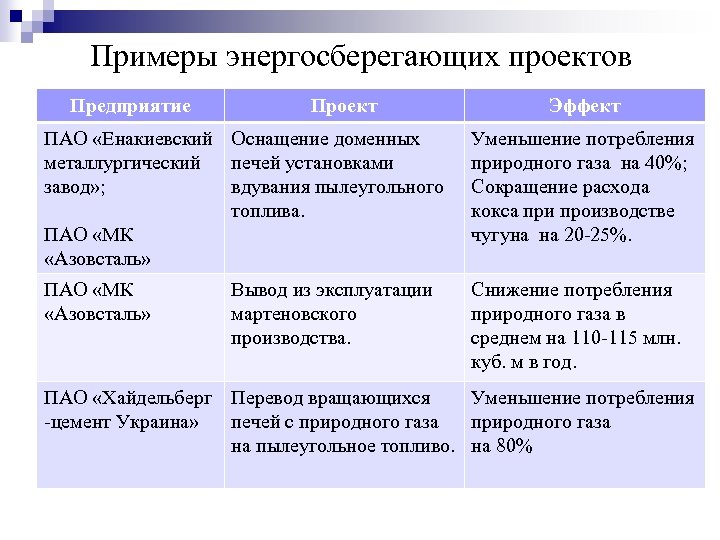 Примеры энергосберегающих проектов

| Предприятие | Проект | Эффект |
|---|---|---|
| ПАО «Енакиевский металлургический завод»; ПАО «МК «Азовсталь» | Оснащение доменных печей установками вдувания пылеугольного топлива. | Уменьшение потребления природного газа на 40%; Сокращение расхода кокса при производстве чугуна на 20-25%. |
| ПАО «МК «Азовсталь» | Вывод из эксплуатации мартеновского производства. | Снижение потребления природного газа в среднем на 110-115 млн. куб. м в год. |
| ПАО «Хайдельберг -цемент Украина» | Перевод вращающихся печей с природного газа на пылеугольное топливо. | Уменьшение потребления природного газа на 80% |